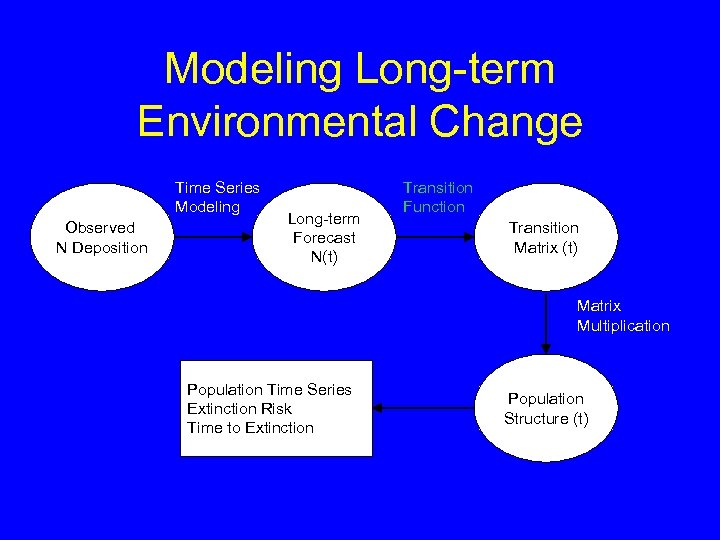 Modeling Long-term Environmental Change

Observed N Deposition

Time Series Modeling

Long-term Forecast N(t)

Transition Function

Transition Matrix (t)

Matrix Multiplication

Population Structure (t)

Population Time Series
Extinction Risk
Time to Extinction